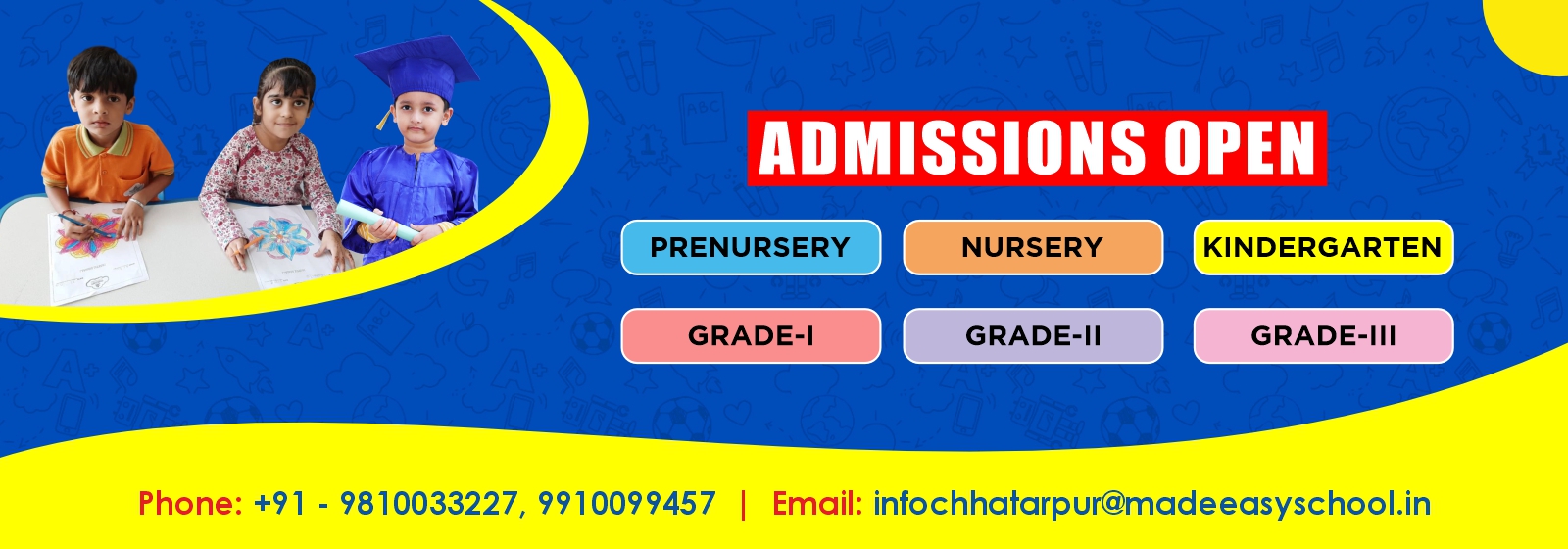 ADMISSIONS OPEN

PRENURSERY

NURSERY

KINDERGARTEN

GRADE-I

GRADE-II

GRADE-III

Phone: +91 - 9810033227, 9910099457 | Email: infochhatarpur@madeeasyschool.in